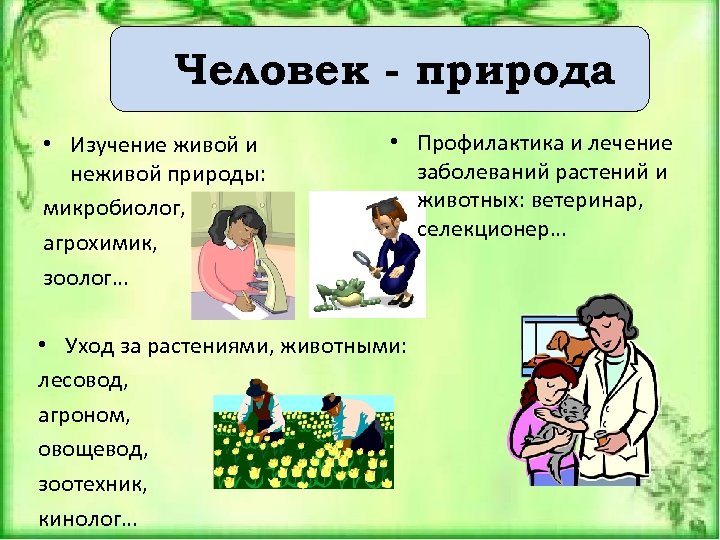 Человек - природа

• Изучение живой и неживой природы: микробиолог, агрохимик, зоолог…

• Профилактика и лечение заболеваний растений и животных: ветеринар, селекционер…

• Уход за растениями, животными: лесовод, агроном, овощевод, зоотехник, кинолог…